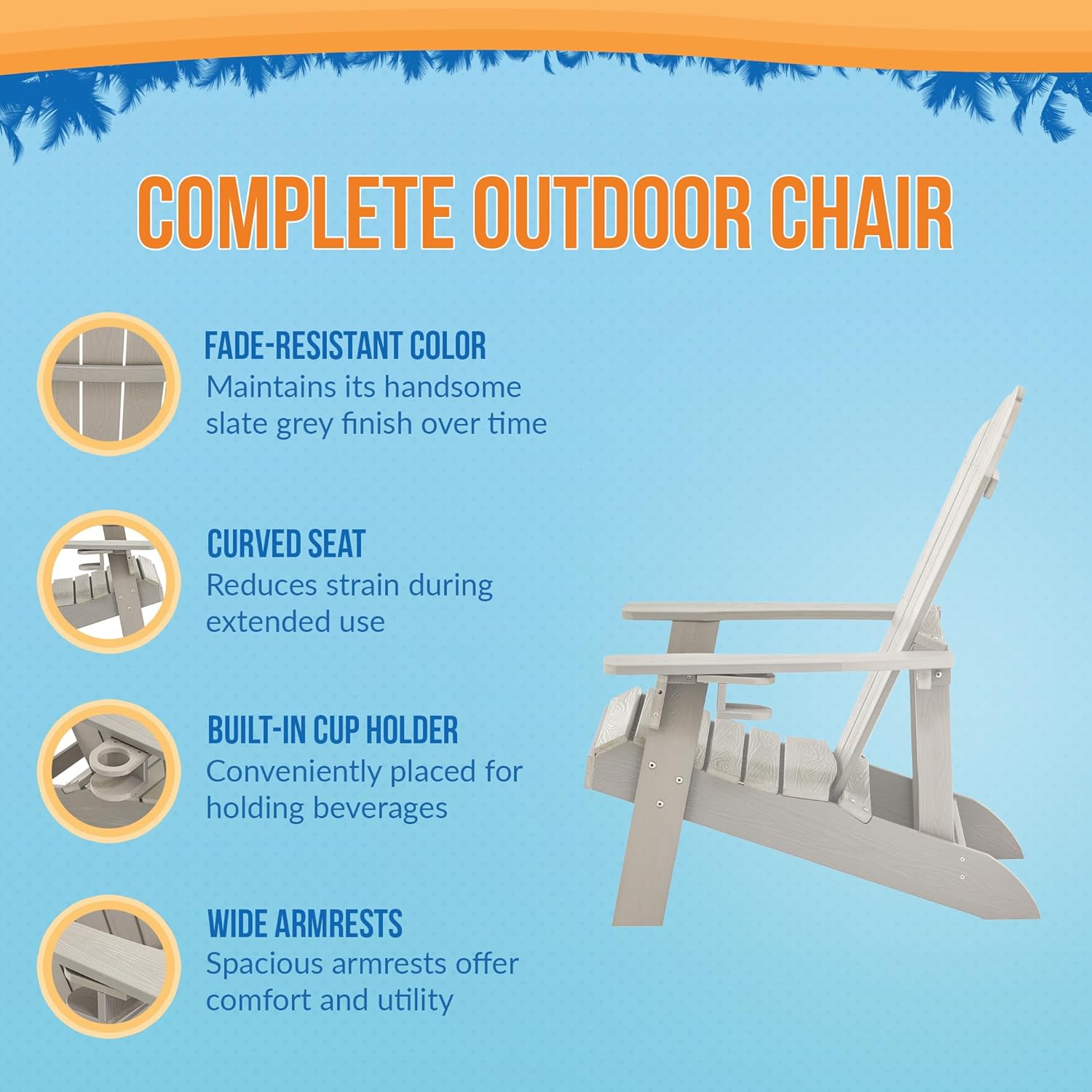 COMPLETE OUTDOOR CHAIR

FADE-RESISTANT COLOR
Maintains its handsome slate grey finish over time

CURVED SEAT
Reduces strain during extended use

BUILT-IN CUP HOLDER
Conveniently placed for holding beverages

WIDE ARMRESTS
Spacious armrests offer comfort and utility